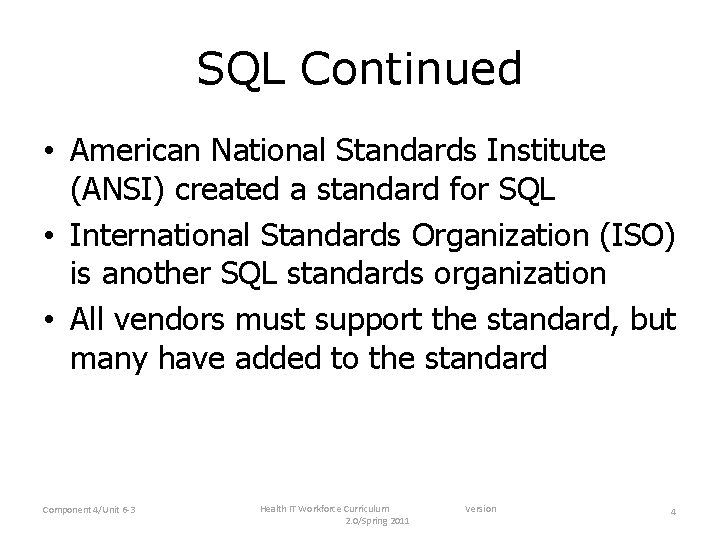 SQL Continued

• American National Standards Institute (ANSI) created a standard for SQL
• International Standards Organization (ISO) is another SQL standards organization
• All vendors must support the standard, but many have added to the standard

Component 4/Unit 6-3

Health IT Workforce Curriculum Version 2.0/Spring 2011

4